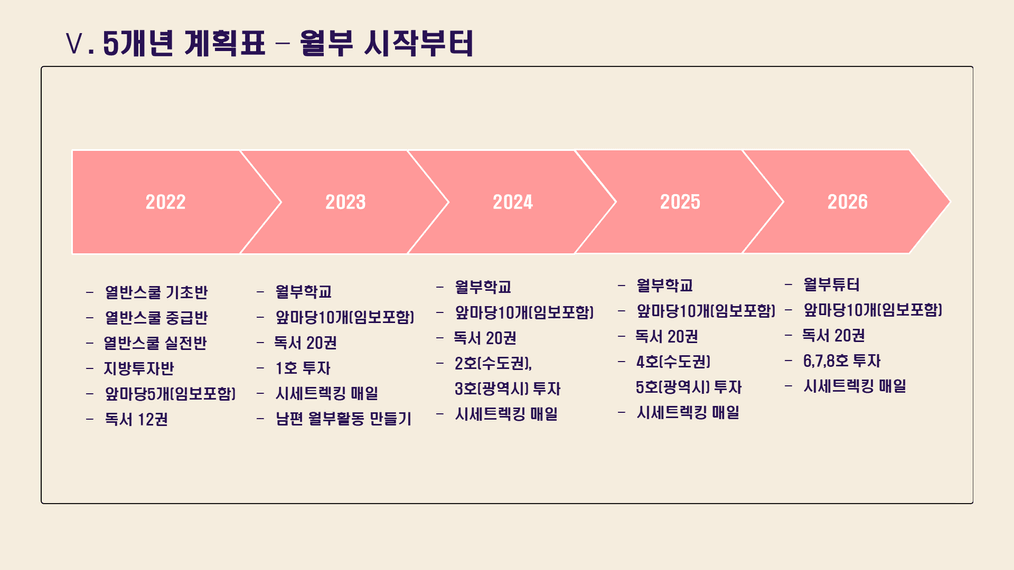 Ⅴ. 5개년 계획표 – 월부 시작부터

2022

- 열반스쿨 기초반
- 열반스쿨 중급반
- 열반스쿨 실전반
- 지방투자반
- 앞마당5개(임보포함)
- 독서 12권

2023

- 월부학교
- 앞마당10개(임보포함)
- 독서 20권
- 1호 투자
- 시세트렉킹 매일
- 남편 월부활동 만들기

2024

- 월부학교
- 앞마당10개(임보포함)
- 독서 20권
- 2호(수도권), 3호(광역시) 투자
- 시세트렉킹 매일

2025

- 월부학교
- 앞마당10개(임보포함)
- 독서 20권
- 4호(수도권) 5호(광역시) 투자
- 시세트렉킹 매일

2026

- 월부튜터
- 앞마당10개(임보포함)
- 독서 20권
- 6,7,8호 투자
- 시세트렉킹 매일